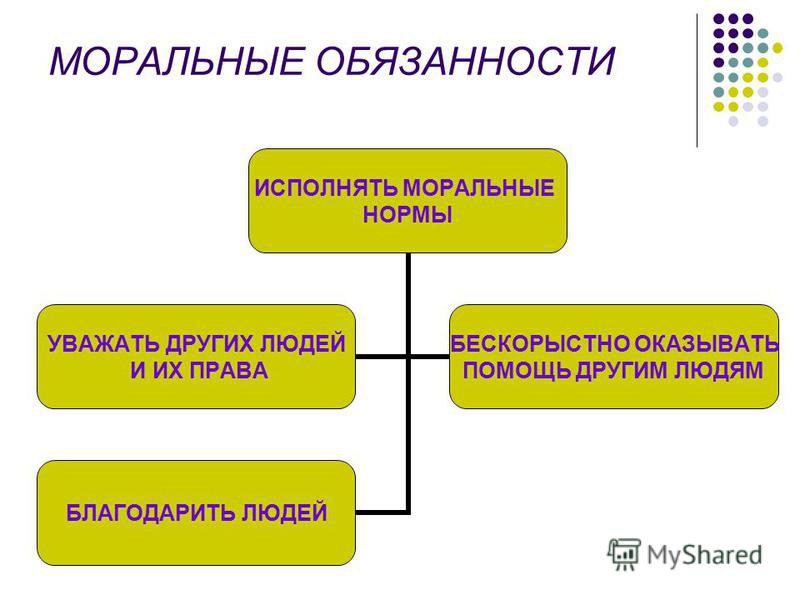 МОРАЛЬНЫЕ ОБЯЗАННОСТИ

ИСПОЛНЯТЬ МОРАЛЬНЫЕ НОРМЫ

УВАЖАТЬ ДРУГИХ ЛЮДЕЙ И ИХ ПРАВА

БЕСКОРЫСТНО ОКАЗЫВАТЬ ПОМОЩЬ ДРУГИМ ЛЮДЯМ

БЛАГОДАРИТЬ ЛЮДЕЙ

MyShared